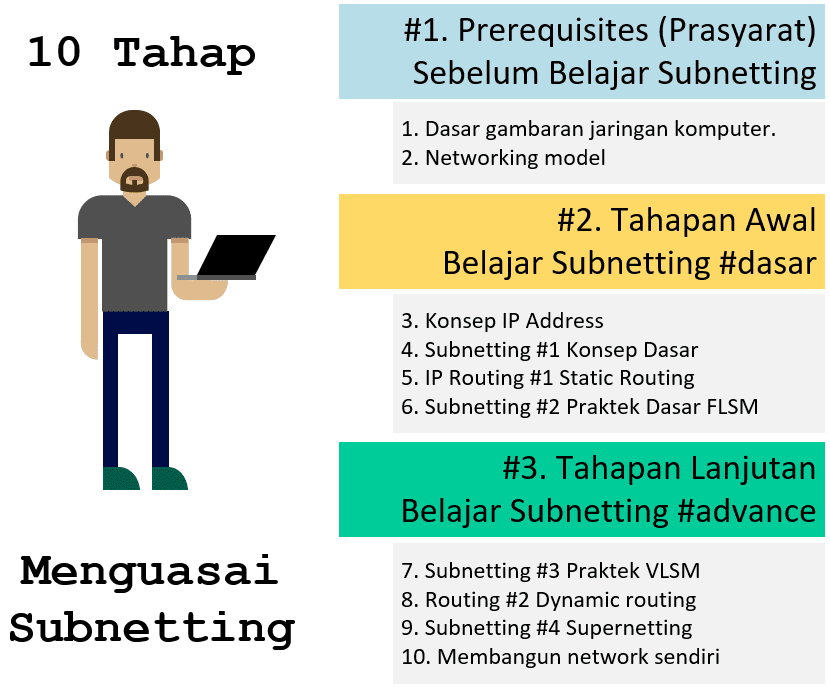 10 Tahap

Menguasai Subnetting

#1. Prerequisites (Prasyarat) Sebelum Belajar Subnetting

1. Dasar gambaran jaringan komputer.
2. Networking model

#2. Tahapan Awal Belajar Subnetting #dasar

3. Konsep IP Address
4. Subnetting #1 Konsep Dasar
5. IP Routing #1 Static Routing
6. Subnetting #2 Praktek Dasar FLSM

#3. Tahapan Lanjutan Belajar Subnetting #advance

7. Subnetting #3 Praktek VLSM
8. Routing #2 Dynamic routing
9. Subnetting #4 Supernetting
10. Membangun network sendiri